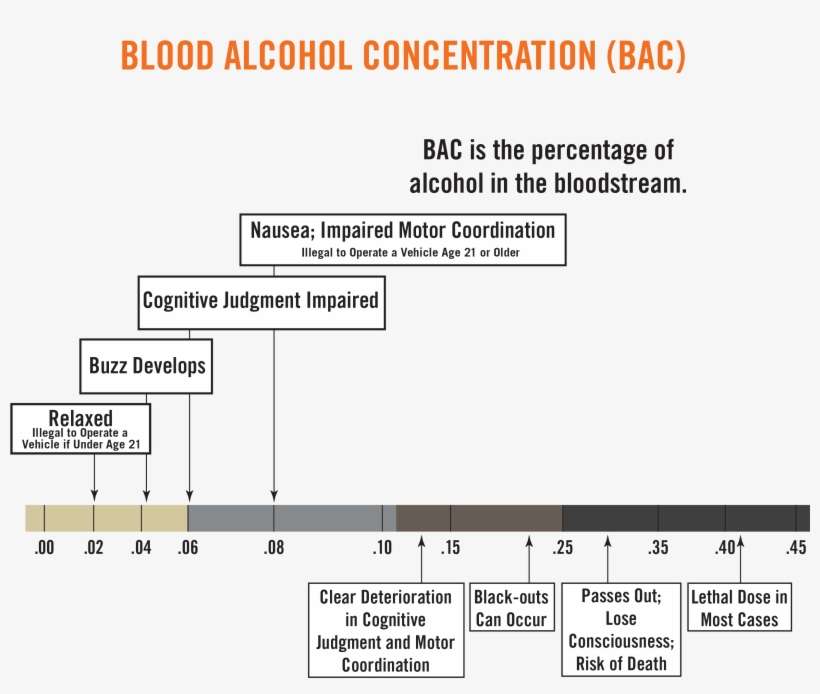 BLOOD ALCOHOL CONCENTRATION (BAC)

BAC is the percentage of alcohol in the bloodstream.

Nausea; Impaired Motor Coordination
Illegal to Operate a Vehicle Age 21 or Older

Cognitive Judgment Impaired

Buzz Develops

Relaxed
Illegal to Operate a Vehicle if Under Age 21

.00 .02 .04 .06 .08 .10 .15 .25 .35 .40 .45

Clear Deterioration in Cognitive Judgment and Motor Coordination

Black-outs Can Occur

Passes Out; Lose Consciousness; Risk of Death

Lethal Dose in Most Cases